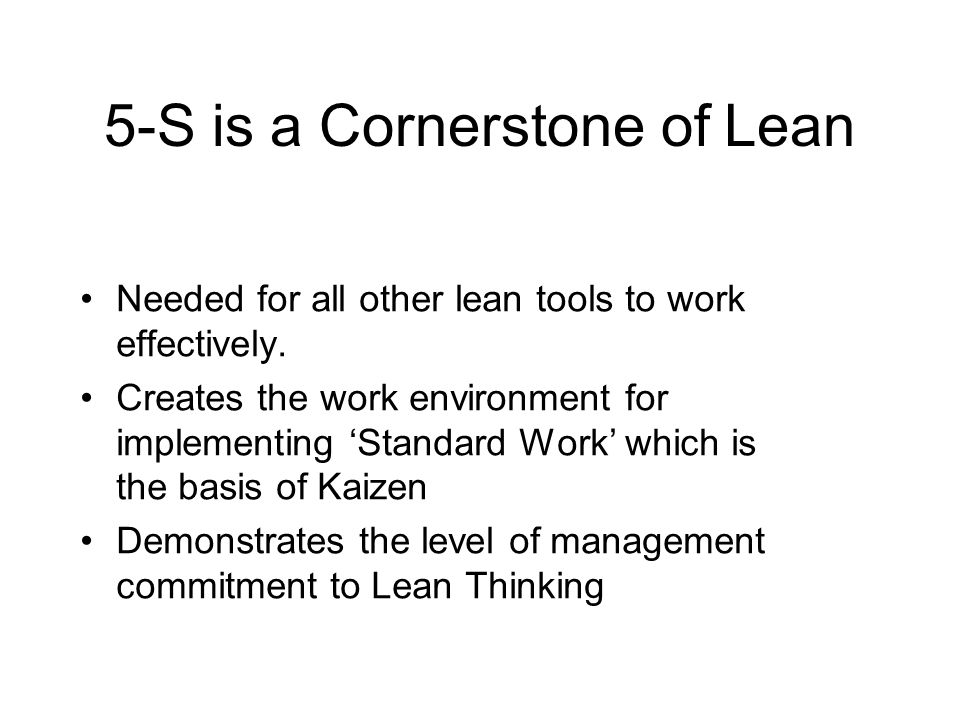 5-S is a Cornerstone of Lean

• Needed for all other lean tools to work effectively.
• Creates the work environment for implementing ‘Standard Work’ which is the basis of Kaizen
• Demonstrates the level of management commitment to Lean Thinking